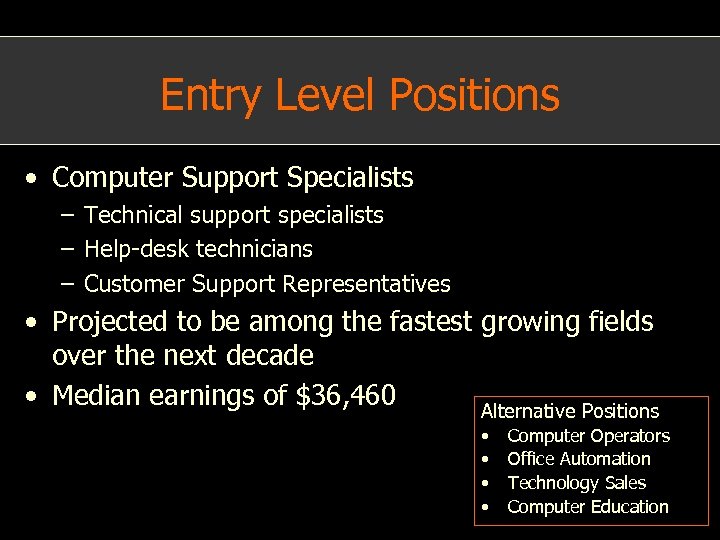 Entry Level Positions

• Computer Support Specialists
– Technical support specialists
– Help-desk technicians
– Customer Support Representatives
• Projected to be among the fastest growing fields over the next decade
• Median earnings of \$36,460

Alternative Positions
• Computer Operators
• Office Automation
• Technology Sales
• Computer Education